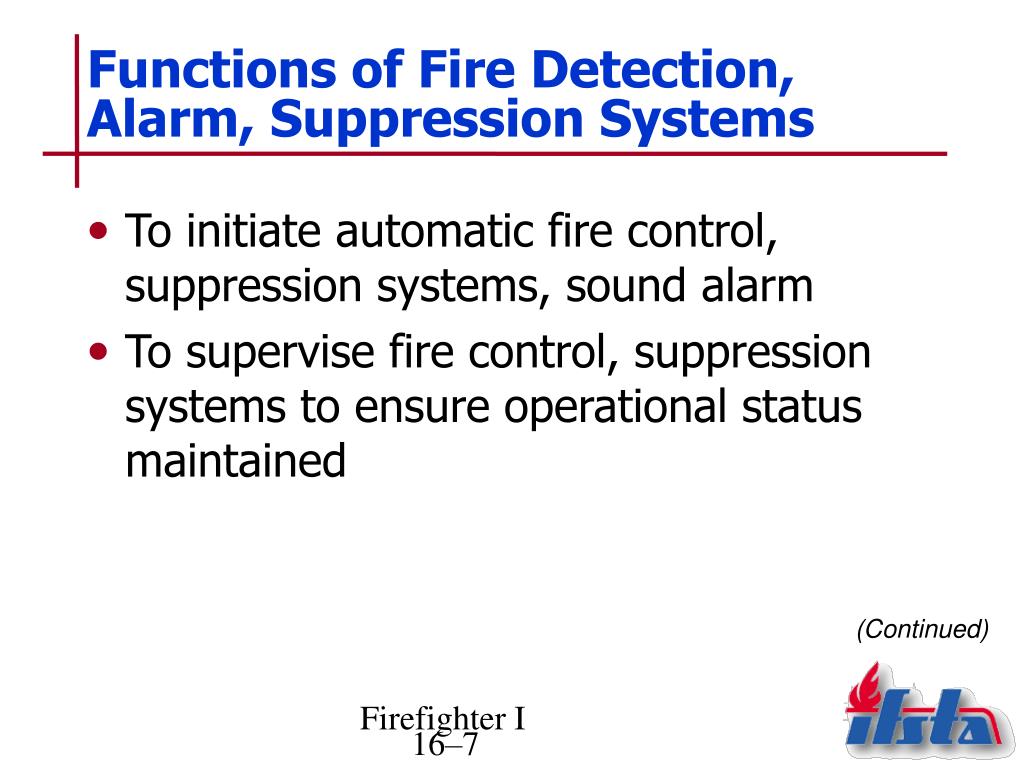 Functions of Fire Detection, Alarm, Suppression Systems

• To initiate automatic fire control, suppression systems, sound alarm
• To supervise fire control, suppression systems to ensure operational status maintained

(Continued)

Firefighter I
16–7

ifsta